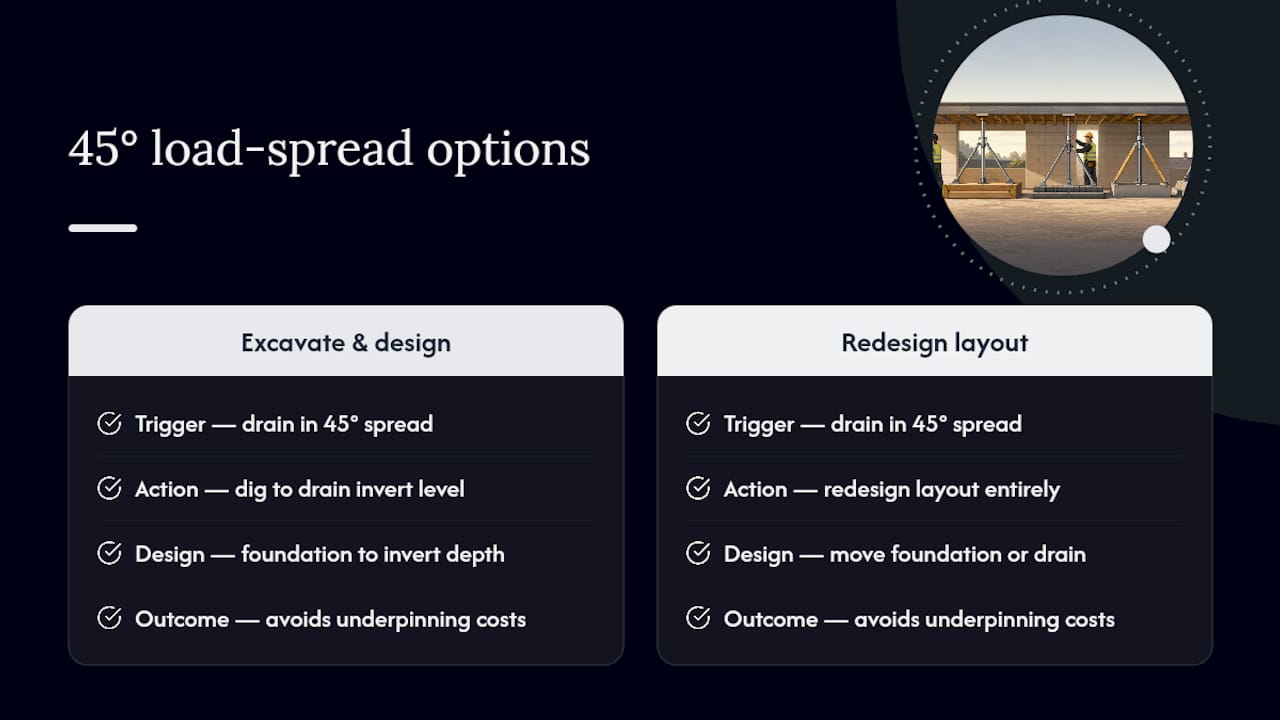 45° load-spread options

Excavate & design

Trigger — drain in 45° spread

Action — dig to drain invert level

Design — foundation to invert depth

Outcome — avoids underpinning costs

Redesign layout

Trigger — drain in 45° spread

Action — redesign layout entirely

Design — move foundation or drain

Outcome — avoids underpinning costs